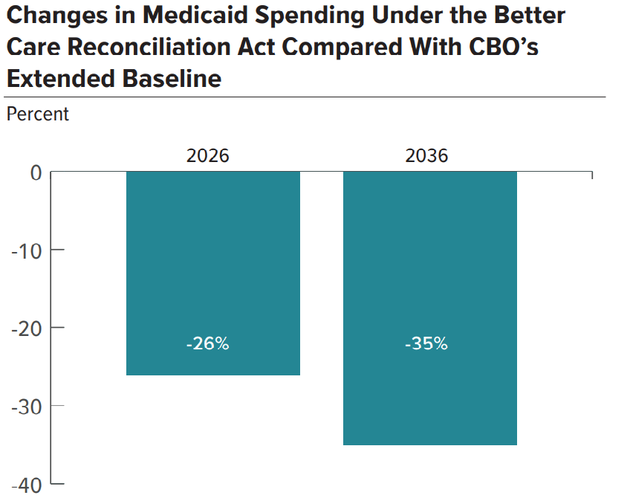 Changes in Medicaid Spending Under the Better Care Reconciliation Act Compared With CBO's Extended Baseline

Percent

2026
2036

0
-10
-20
-30
-40

-26%
-35%